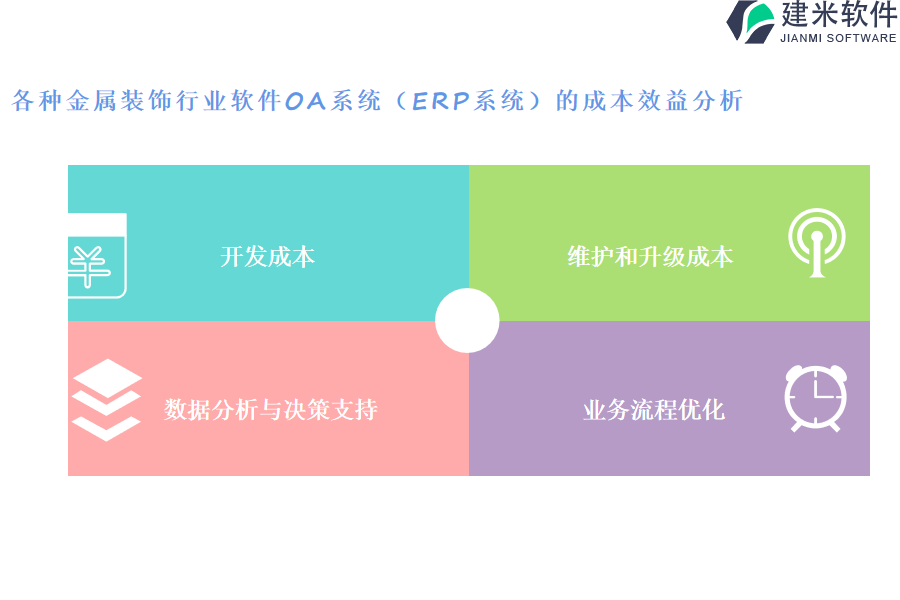 建米软件
JIANMI SOFTWARE

各种金属装饰行业软件OA系统（ERP系统）的成本效益分析

开发成本

维护和升级成本

数据分析与决策支持

业务流程优化